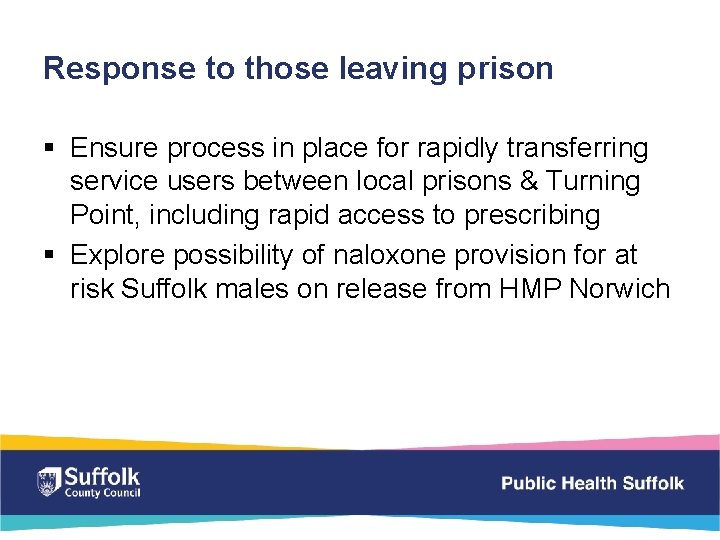 Response to those leaving prison

▪ Ensure process in place for rapidly transferring service users between local prisons & Turning Point, including rapid access to prescribing
▪ Explore possibility of naloxone provision for at risk Suffolk males on release from HMP Norwich

Suffolk County Council

Public Health Suffolk